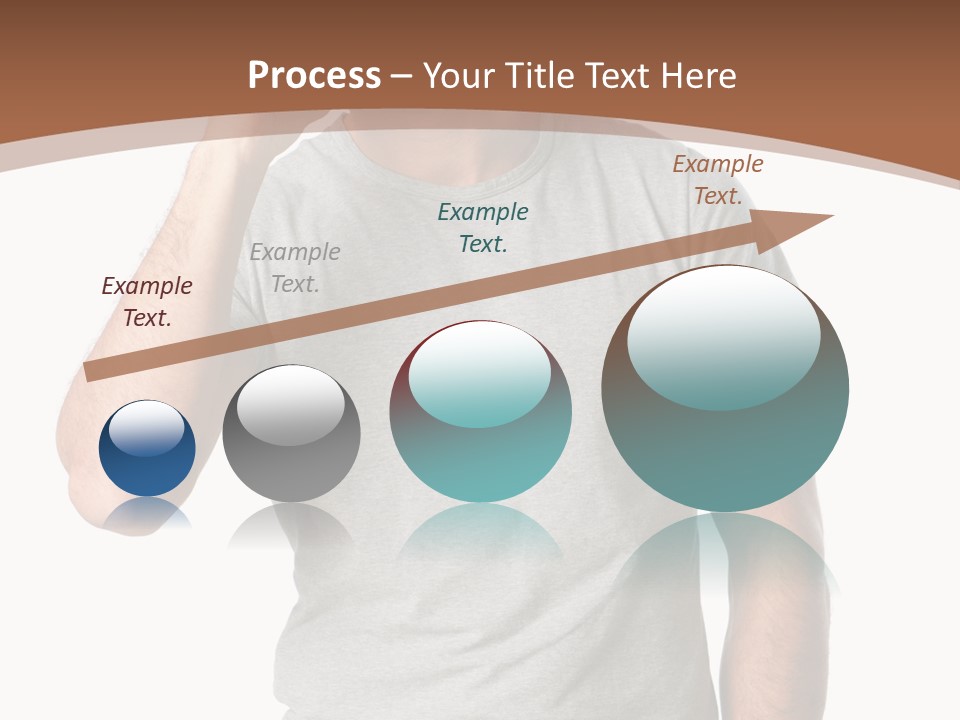 Process – Your Title Text Here

Example Text.

Example Text.

Example Text.

Example Text.